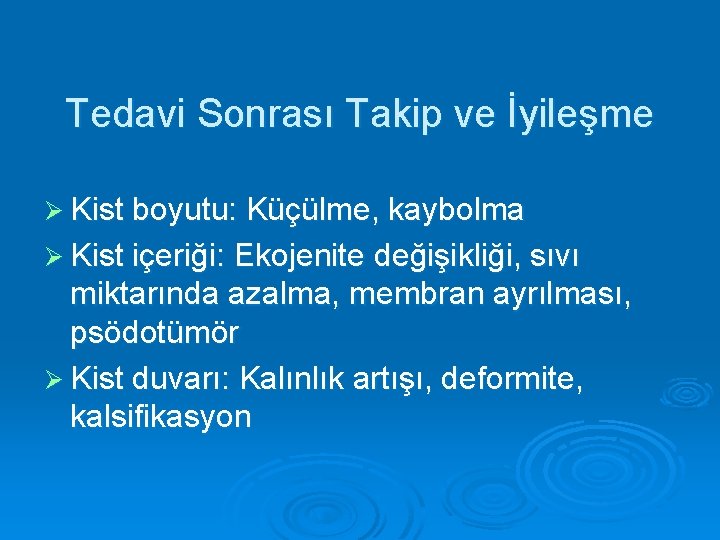 Tedavi Sonrası Takip ve İyileşme

➢ Kist boyutu: Küçülme, kaybolma
➢ Kist içeriği: Ekojenite değişikliği, sıvı miktarında azalma, membran ayrılması, psödotümör
➢ Kist duvarı: Kalınlık artışı, deformite, kalsifikasyon